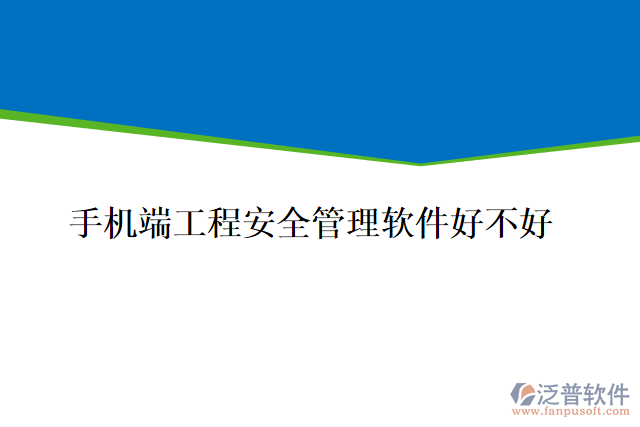 手机端工程安全管理软件好不好

泛普软件
www.fanpusoft.com